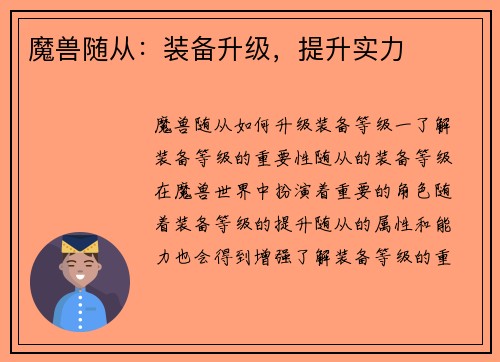 魔兽随从：装备升级，提升实力

魔兽随从如何升级装备等级一了解装备等级的重要性随从的装备等级在魔兽世界中扮演着重要的角色随着装备等级的提升随从的属性和能力也会得到增强了解装备等级的重